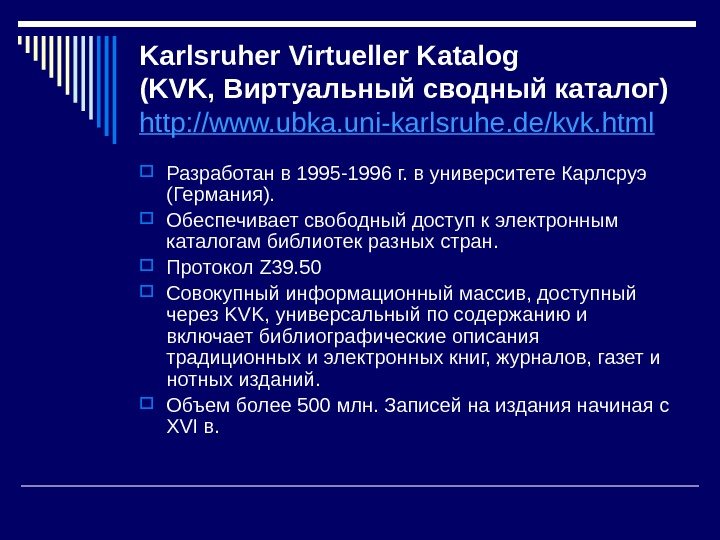 Karlsruher Virtueller Katalog
(KVK, Виртуальный сводный каталог)
http://www.ubka.uni-karlsruhe.de/kvk.html

Разработан в 1995-1996 г. в университете Карлсруэ (Германия).

Обеспечивает свободный доступ к электронным каталогам библиотек разных стран.

Протокол Z39.50

Совокупный информационный массив, доступный через KVK, универсальный по содержанию и включает библиографические описания традиционных и электронных книг, журналов, газет и нотных изданий.

Объем более 500 млн. Записей на издания начиная с XVI в.